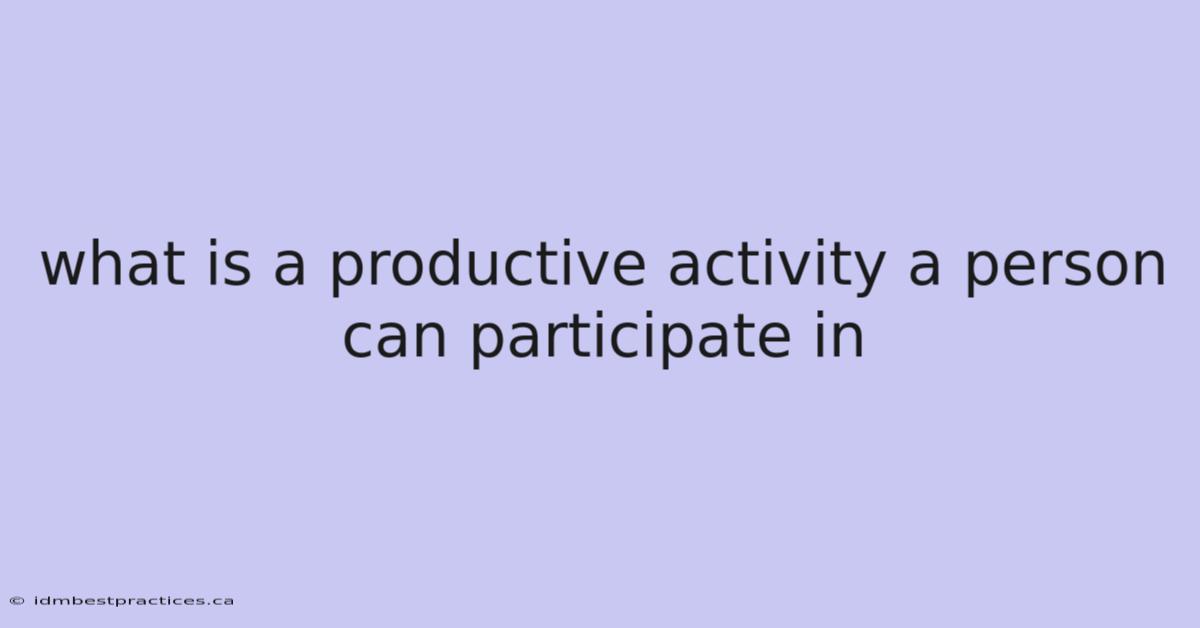 what is a productive activity a person can participate in

© idmbestpractices.ca